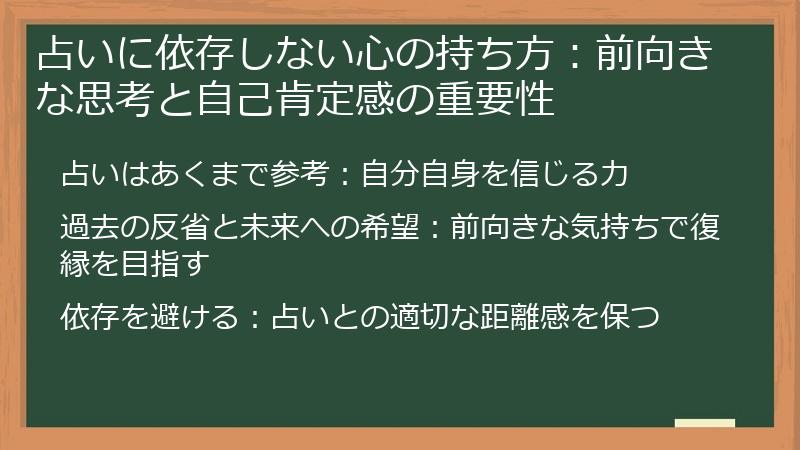 占いに依存しない心の持ち方：前向きな思考と自己肯定感の重要性

占いはあくまで参考：自分自身を信じる力

過去の反省と未来への希望：前向きな気持ちで復縁を目指す

依存を避ける：占いとの適切な距離感を保つ